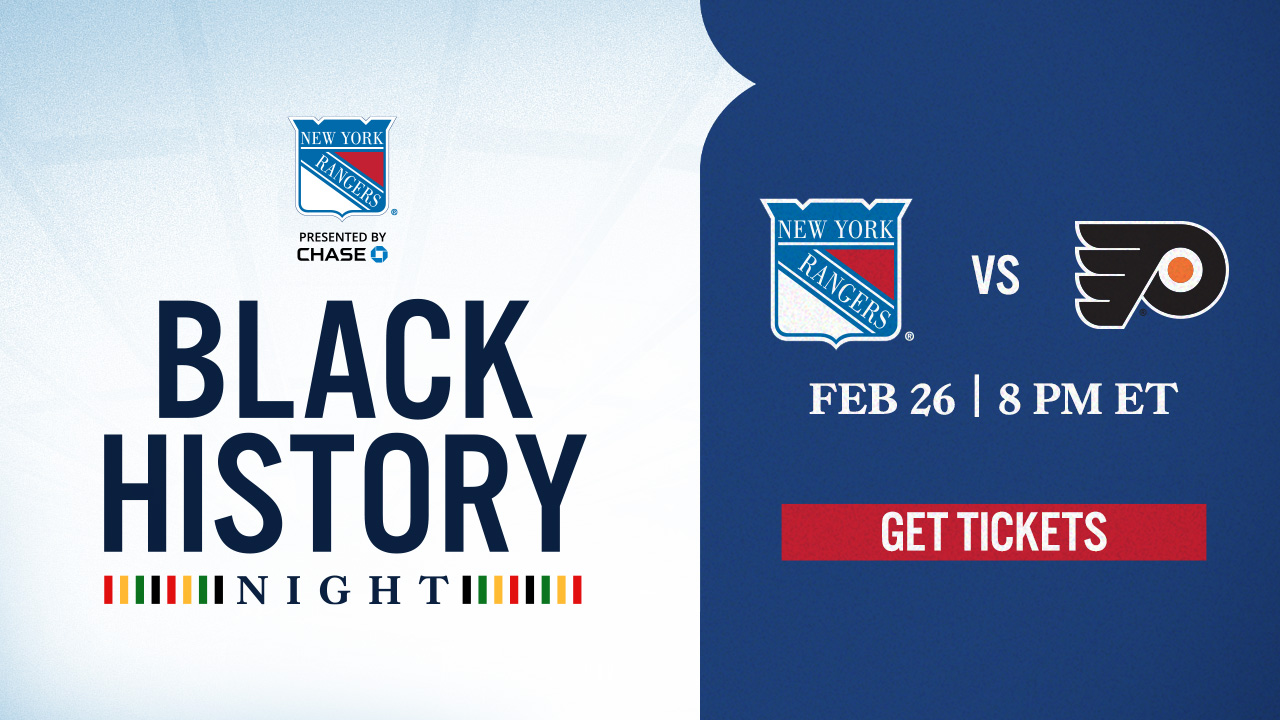 NEW YORK RANGERS

PRESENTED BY
CHASE

BLACK HISTORY
NIGHT

NEW YORK RANGERS

VS

FEB 26 | 8 PM ET

GET TICKETS